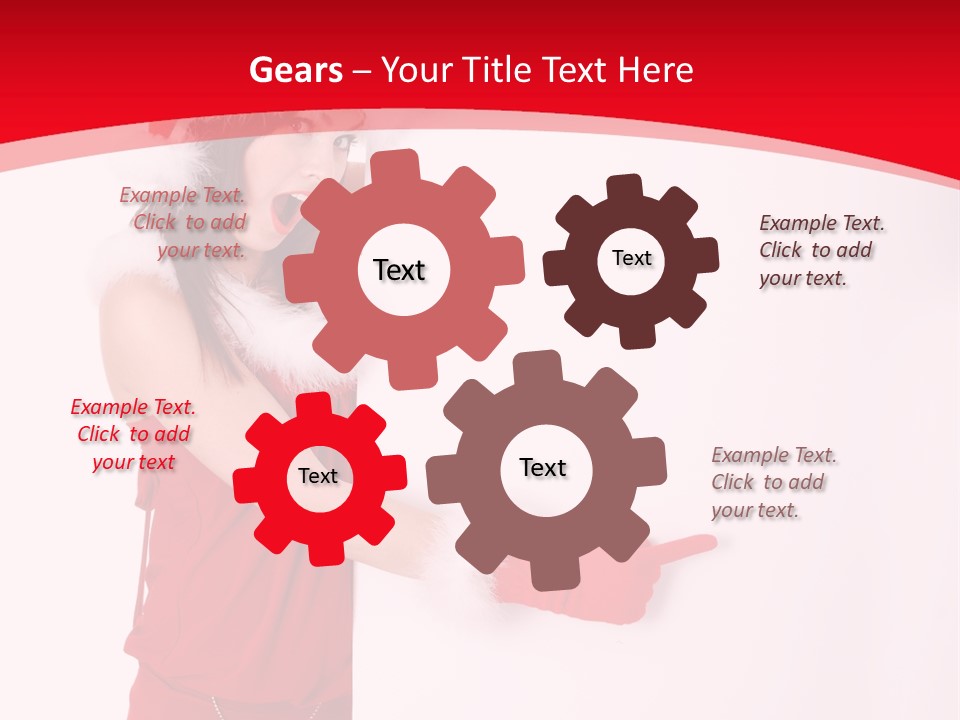 Gears – Your Title Text Here

Example Text. Click to add your text.

Text

Text

Example Text. Click to add your text.

Example Text. Click to add your text

Text

Text

Example Text. Click to add your text.